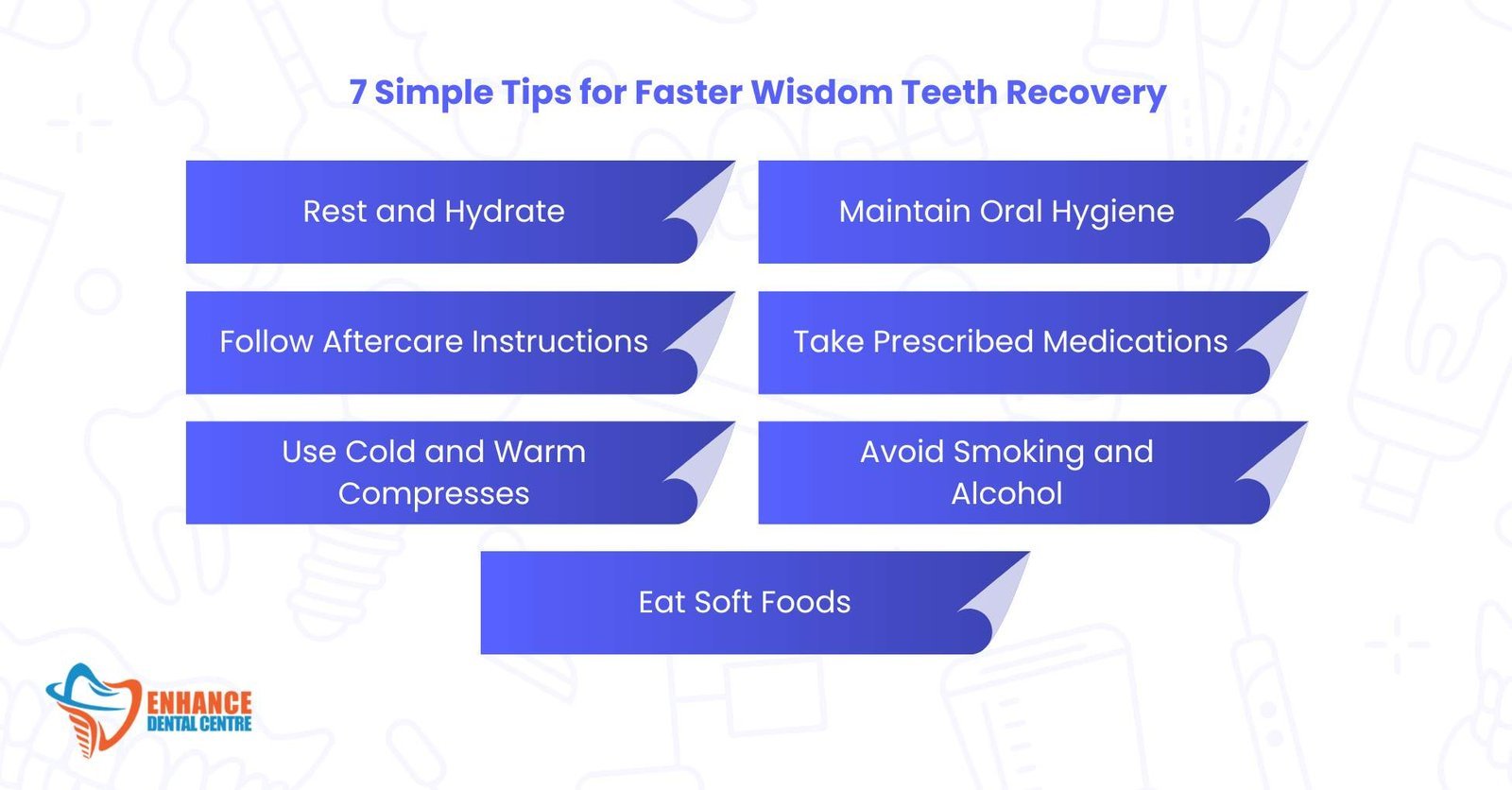 7 Simple Tips for Faster Wisdom Teeth Recovery

Rest and Hydrate

Maintain Oral Hygiene

Follow Aftercare Instructions

Take Prescribed Medications

Use Cold and Warm Compresses

Avoid Smoking and Alcohol

Eat Soft Foods

ENHANCE
DENTAL CENTRE